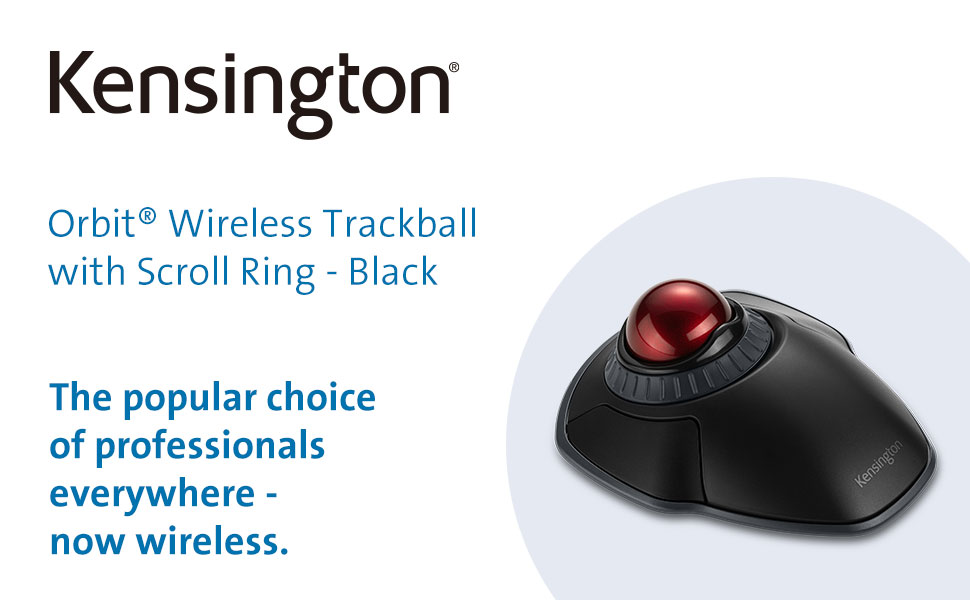 Kensington®

Orbit® Wireless Trackball with Scroll Ring - Black

The popular choice of professionals everywhere - now wireless.

Kensington